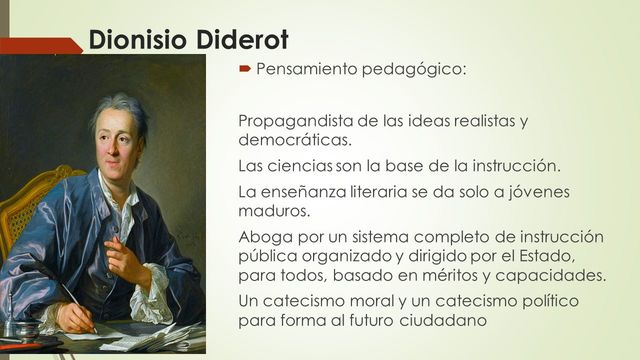 Dionisio Diderot

Pensamiento pedagógico:

Propagandista de las ideas realistas y democráticas.

Las ciencias son la base de la instrucción.

La enseñanza literaria se da solo a jóvenes maduros.

Aboga por un sistema completo de instrucción pública organizado y dirigido por el Estado, para todos, basado en méritos y capacidades.

Un catecismo moral y un catecismo político para forma al futuro ciudadano